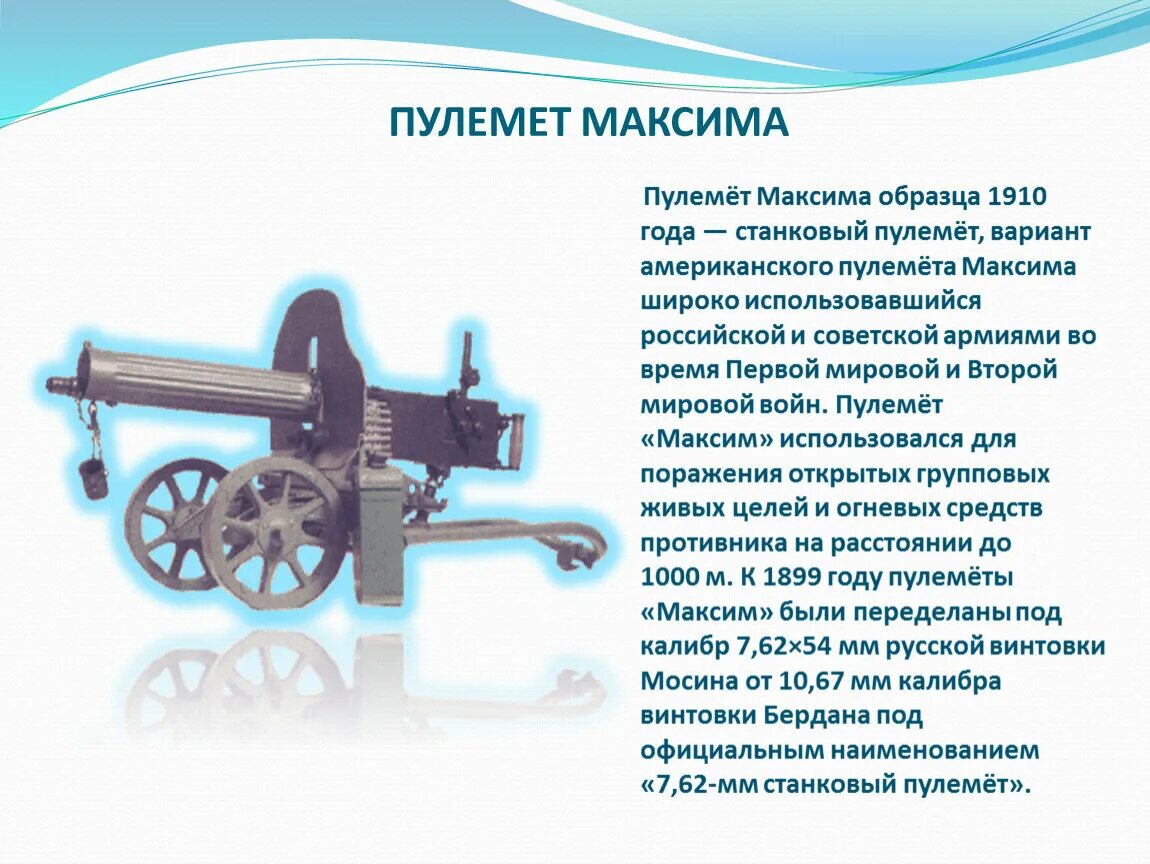 ПУЛЕМЕТ МАКСИМА

Пулемёт Максима образца 1910 года — станковый пулемёт, вариант американского пулемёта Максима широко использовавшийся российской и советской армиями во время Первой мировой и Второй мировой войн. Пулемёт «Максим» использовался для поражения открытых групповых живых целей и огневых средств противника на расстоянии до 1000 м. К 1899 году пулемёты «Максим» были переделаны под калибр 7,62×54 мм русской винтовки Мосина от 10,67 мм калибра винтовки Бердана под официальным наименованием «7,62-мм станковый пулемёт».